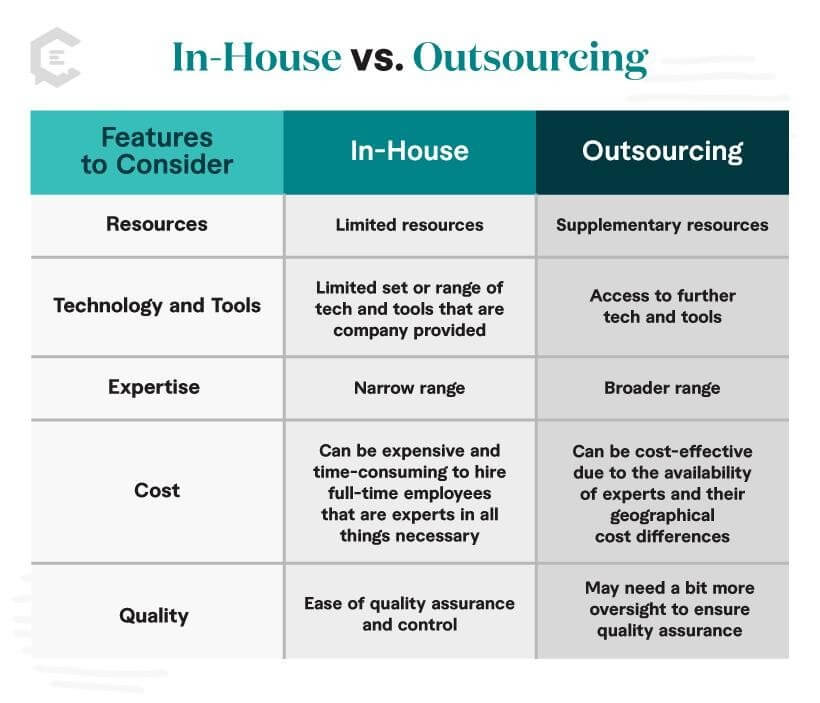 In-House vs. Outsourcing

| Features to Consider | In-House | Outsourcing |
|---|---|---|
| Resources | Limited resources | Supplementary resources |
| Technology and Tools | Limited set or range of tech and tools that are company provided | Access to further tech and tools |
| Expertise | Narrow range | Broader range |
| Cost | Can be expensive and time-consuming to hire full-time employees that are experts in all things necessary | Can be cost-effective due to the availability of experts and their geographical cost differences |
| Quality | Ease of quality assurance and control | May need a bit more oversight to ensure quality assurance |